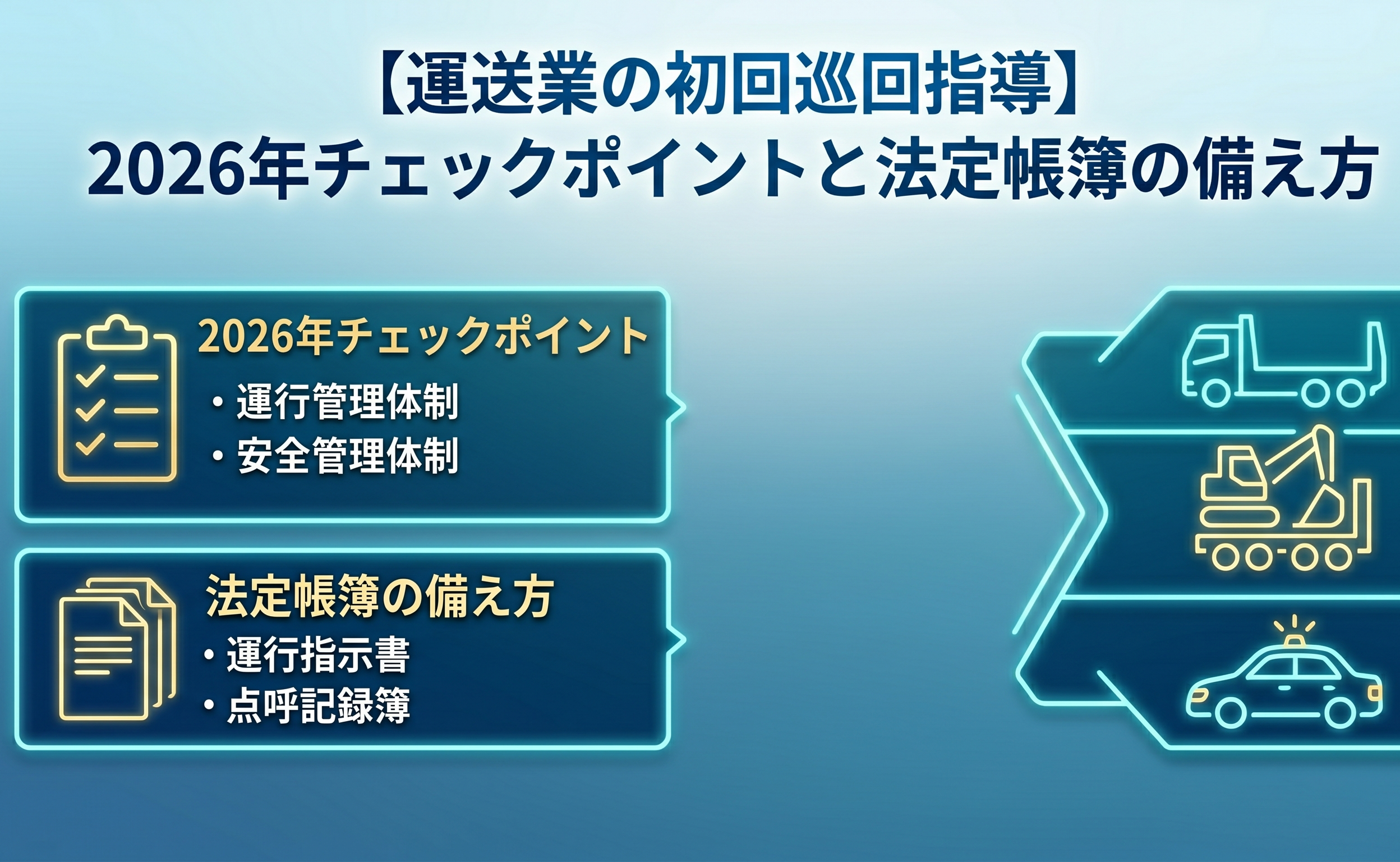 【運送業の初回巡回指導】
2026年チェックポイントと法定帳簿の備え方

2026年チェックポイント
・運行管理体制
・安全管理体制

法定帳簿の備え方
・運行指示書
・点呼記録簿